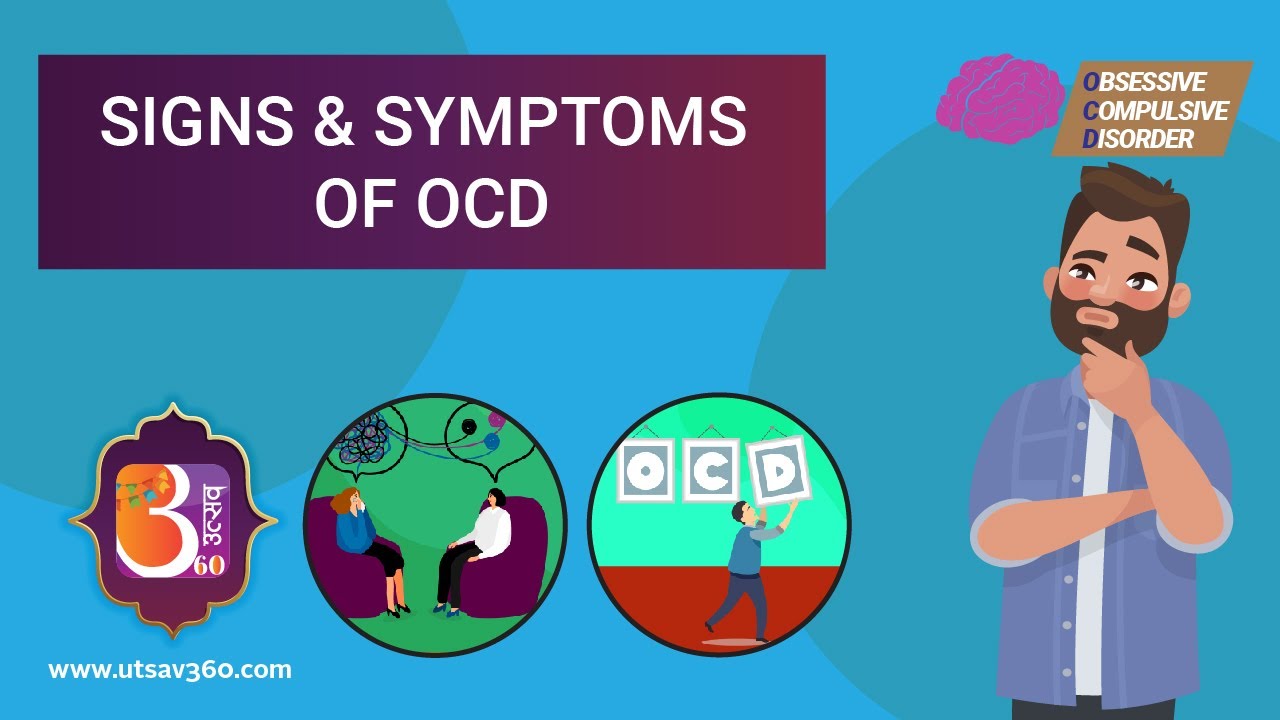 SIGNS & SYMPTOMS OF OCD

OBSESSIVE
COMPULSIVE
DISORDER

3 उत्सव 60

O C D

www.utsav360.com